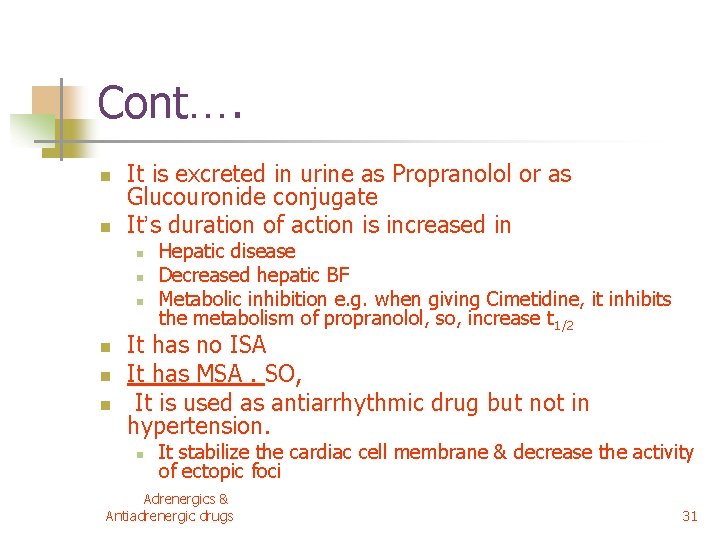 Cont….

- It is excreted in urine as Propranolol or as Glucouronide conjugate
- It's duration of action is increased in
  - Hepatic disease
  - Decreased hepatic BF
  - Metabolic inhibition e.g. when giving Cimetidine, it inhibits the metabolism of propranolol, so, increase $t_{1/2}$
- It has no ISA
- It has MSA . SO,
- It is used as antiarrhythmic drug but not in hypertension.
  - It stabilize the cardiac cell membrane & decrease the activity of ectopic foci

Adrenergics & Antiadrenergic drugs

31